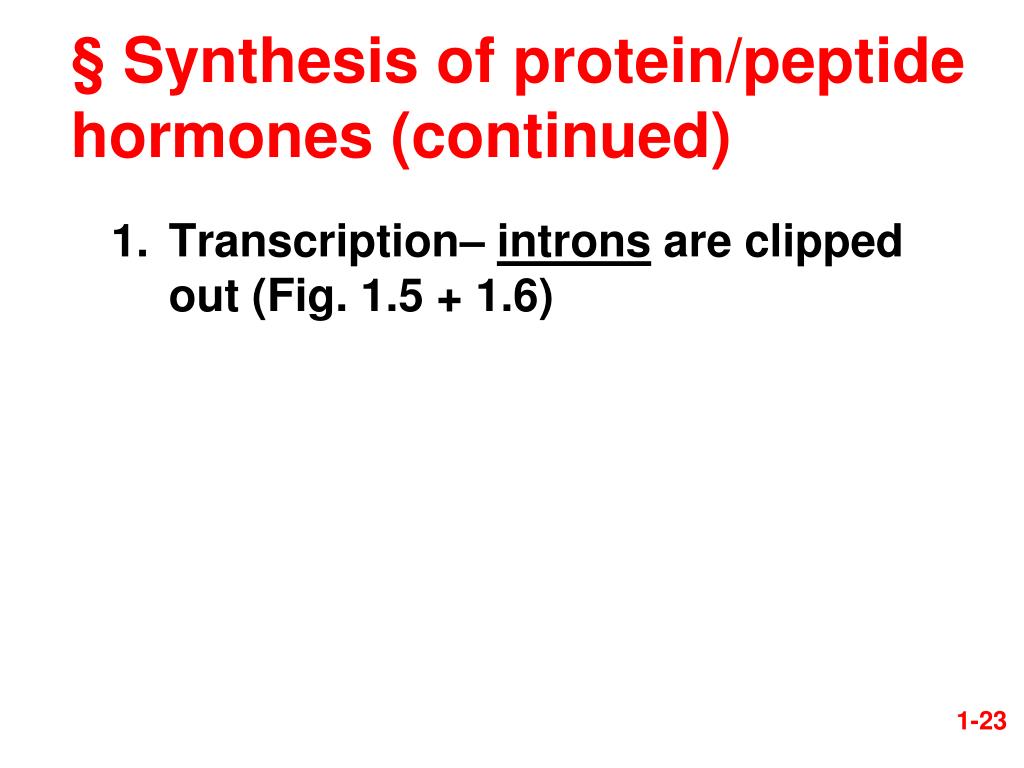 § Synthesis of protein/peptide hormones (continued)

1. Transcription– introns are clipped out (Fig. 1.5 + 1.6)

1-23